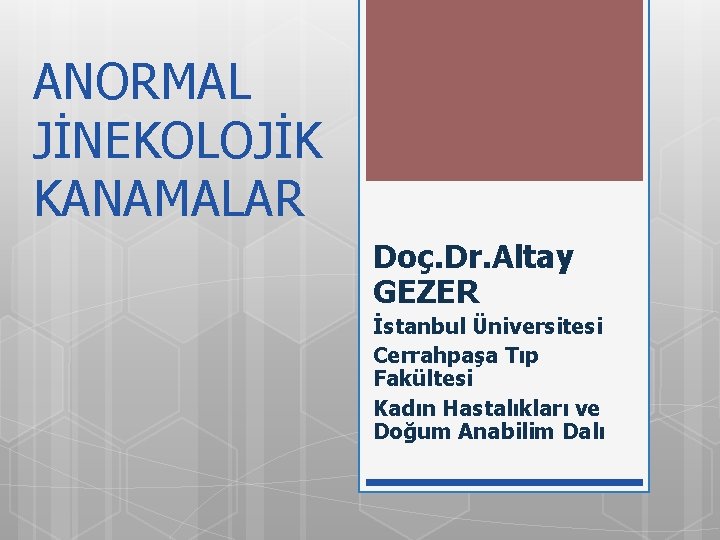 ANORMAL JİNEKOLOJİK KANAMALAR

Doç.Dr.Altay GEZER

İstanbul Üniversitesi

Cerrahpaşa Tıp Fakültesi

Kadın Hastalıkları ve Doğum Anabilim Dalı